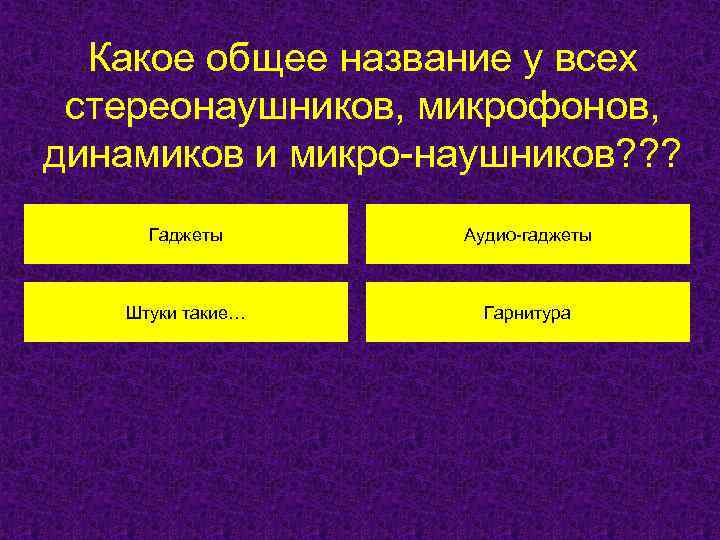 Какое общее название у всех стереонаушников, микрофонов, динамиков и микро-наушников???

Гаджеты

Аудио-гаджеты

Штуки такие…

Гарнитура